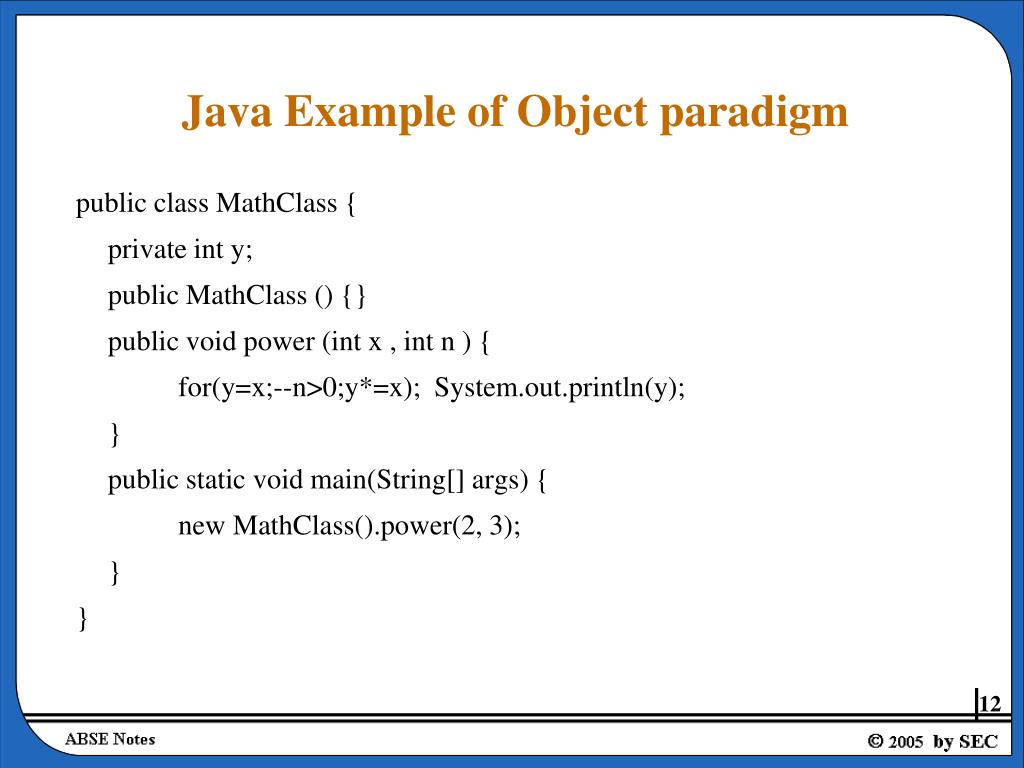 Java Example of Object paradigm

public class MathClass {
private int y;
public MathClass () {}
public void power (int x , int n ) {
for(y=x;--n>0;y*=x); System.out.println(y);
}
public static void main(String[] args) {
new MathClass().power(2, 3);
}
}

12

ABSE Notes

© 2005 by SEC